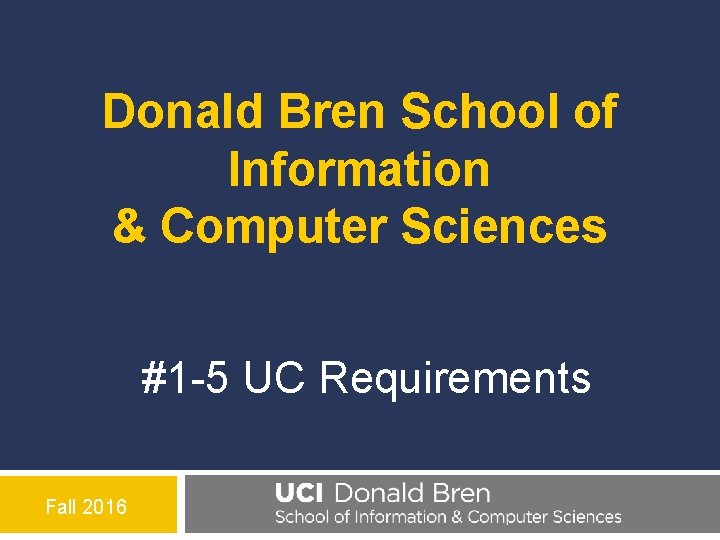 Donald Bren School of Information & Computer Sciences

#1-5 UC Requirements

Fall 2016

UCI Donald Bren
School of Information & Computer Sciences